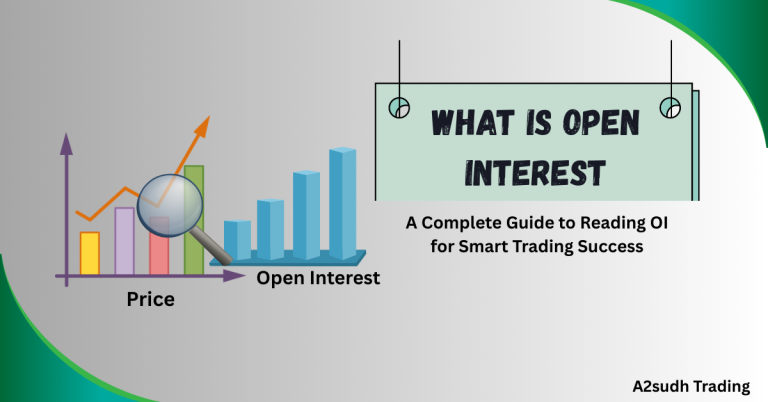 WHAT IS OPEN INTEREST

A Complete Guide to Reading OI for Smart Trading Success

Open Interest

Price

A2sudh Trading